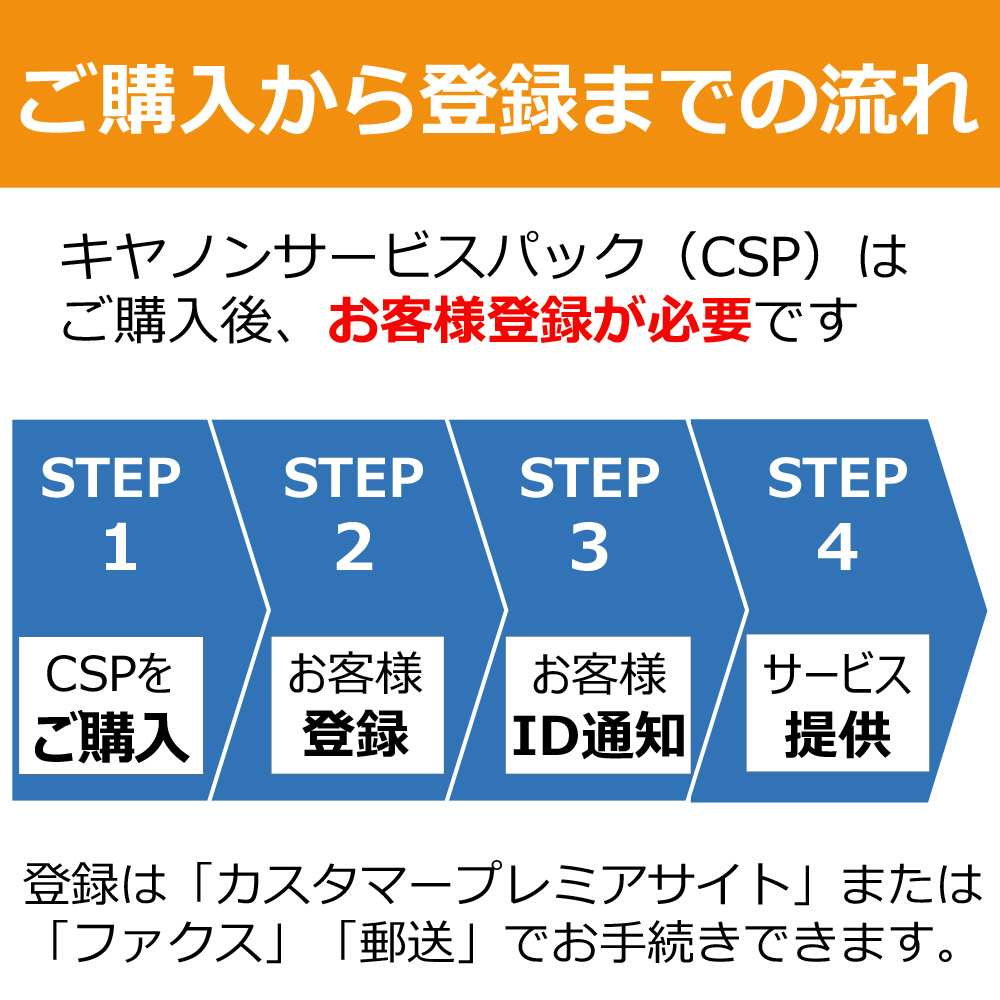 ご購入から登録までの流れ

キヤノンサービスパック（CSP）はご購入後、お客様登録が必要です

STEP 1
CSPを
ご購入

STEP 2
お客様
登録

STEP 3
お客様
ID通知

STEP 4
サービス
提供

登録は「カスタマープレミアサイト」または「ファクス」「郵送」でお手続きできます。